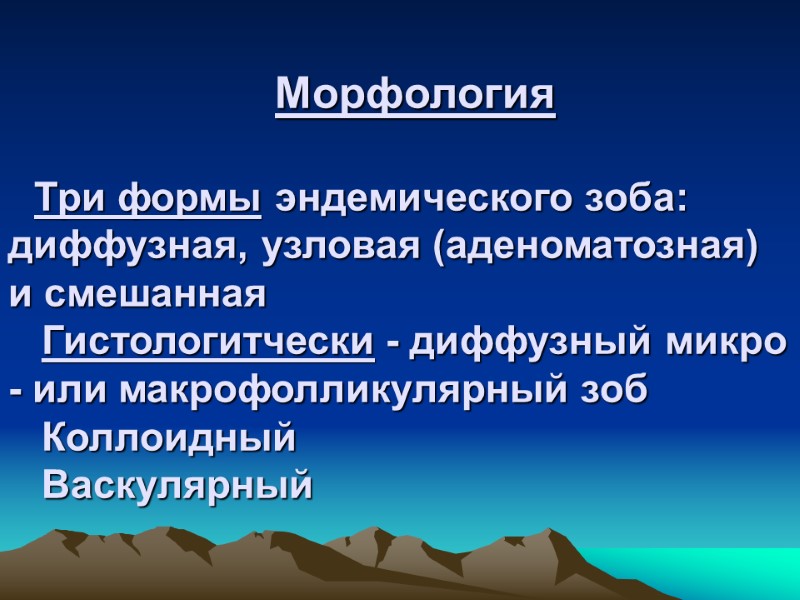 Морфология

Три формы эндемического зоба: диффузная, узловая (аденоматозная) и смешанная

Гистологитчески - диффузный микро - или макрофолликулярный зоб

Коллоидный

Васкулярный